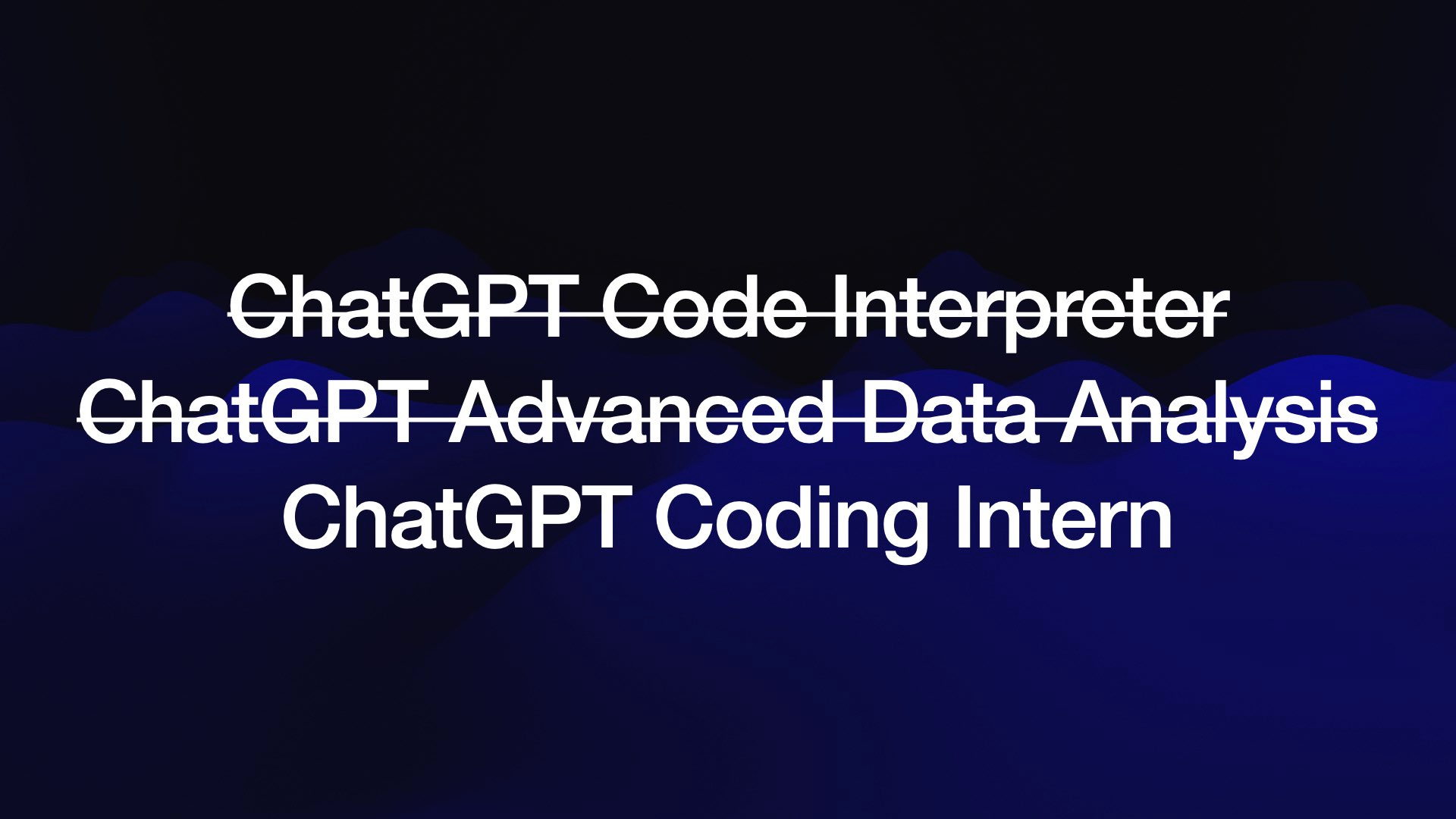 ~~ChatGPT Code Interpreter~~
~~ChatGPT Advanced Data Analysis~~
ChatGPT Coding Intern